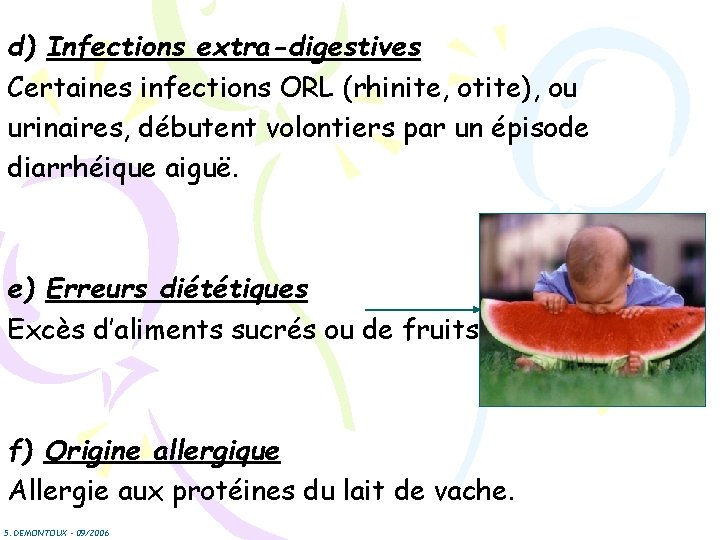 d) Infections extra-digestives
Certaines infections ORL (rhinite, otite), ou urinaires, débutent volontiers par un épisode diarrhéique aiguë.

e) Erreurs diététiques
Excès d'aliments sucrés ou de fruits

f) Origine allergique
Allergie aux protéines du lait de vache.

S. DEMONTOUX - 09/2006